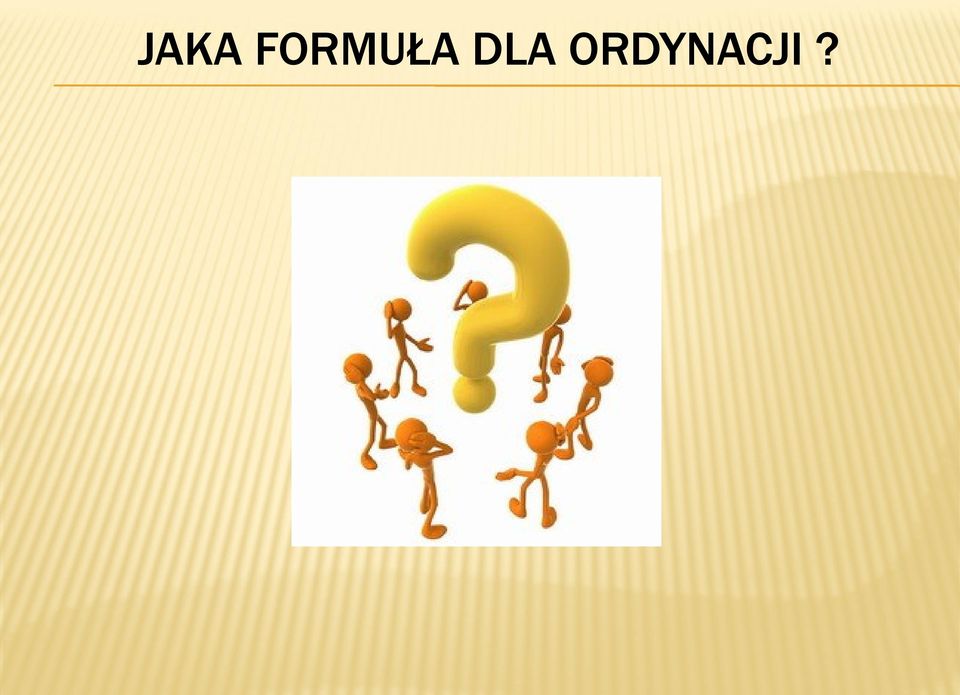 JAKA FORMUŁA DLA ORDYNACJI ?